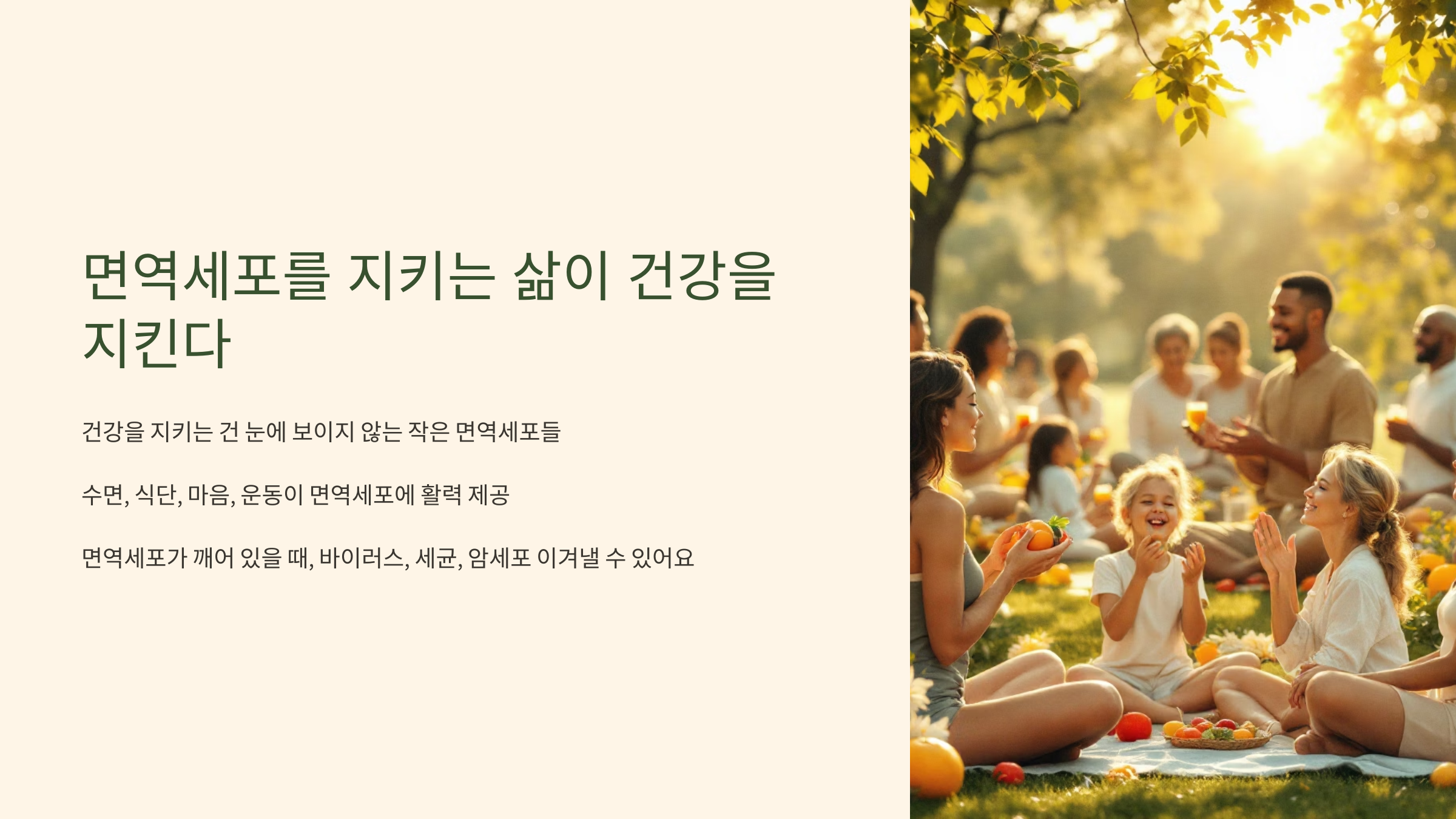 면역세포를 지키는 삶이 건강을 지킨다

건강을 지키는 건 눈에 보이지 않는 작은 면역세포들

수면, 식단, 마음, 운동이 면역세포에 활력 제공

면역세포가 깨어 있을 때, 바이러스, 세균, 암세포 이겨낼 수 있어요